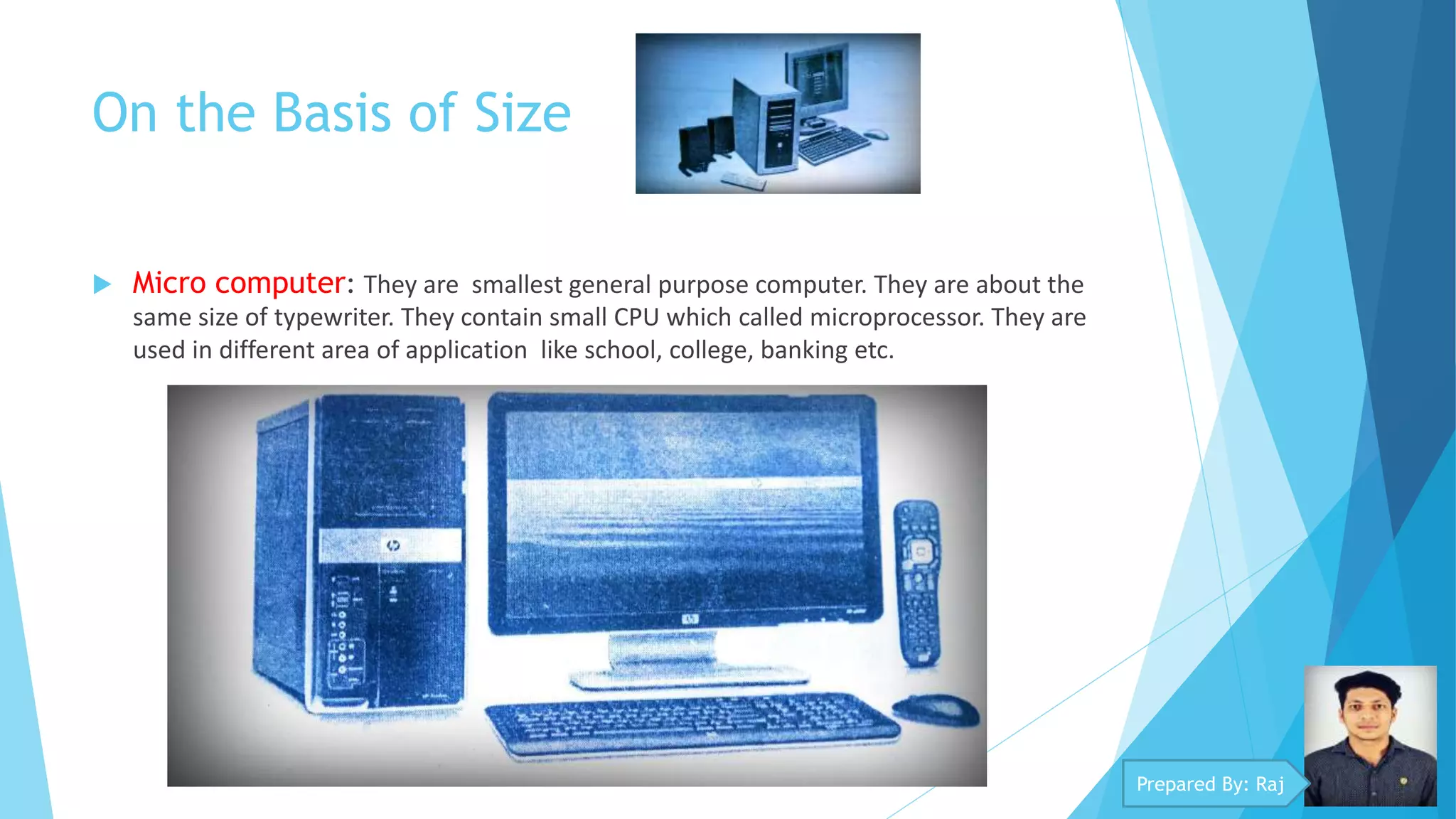 On the Basis of Size

Micro computer: They are smallest general purpose computer. They are about the same size of typewriter. They contain small CPU which called microprocessor. They are used in different area of application like school, college, banking etc.

Prepared By: Raj